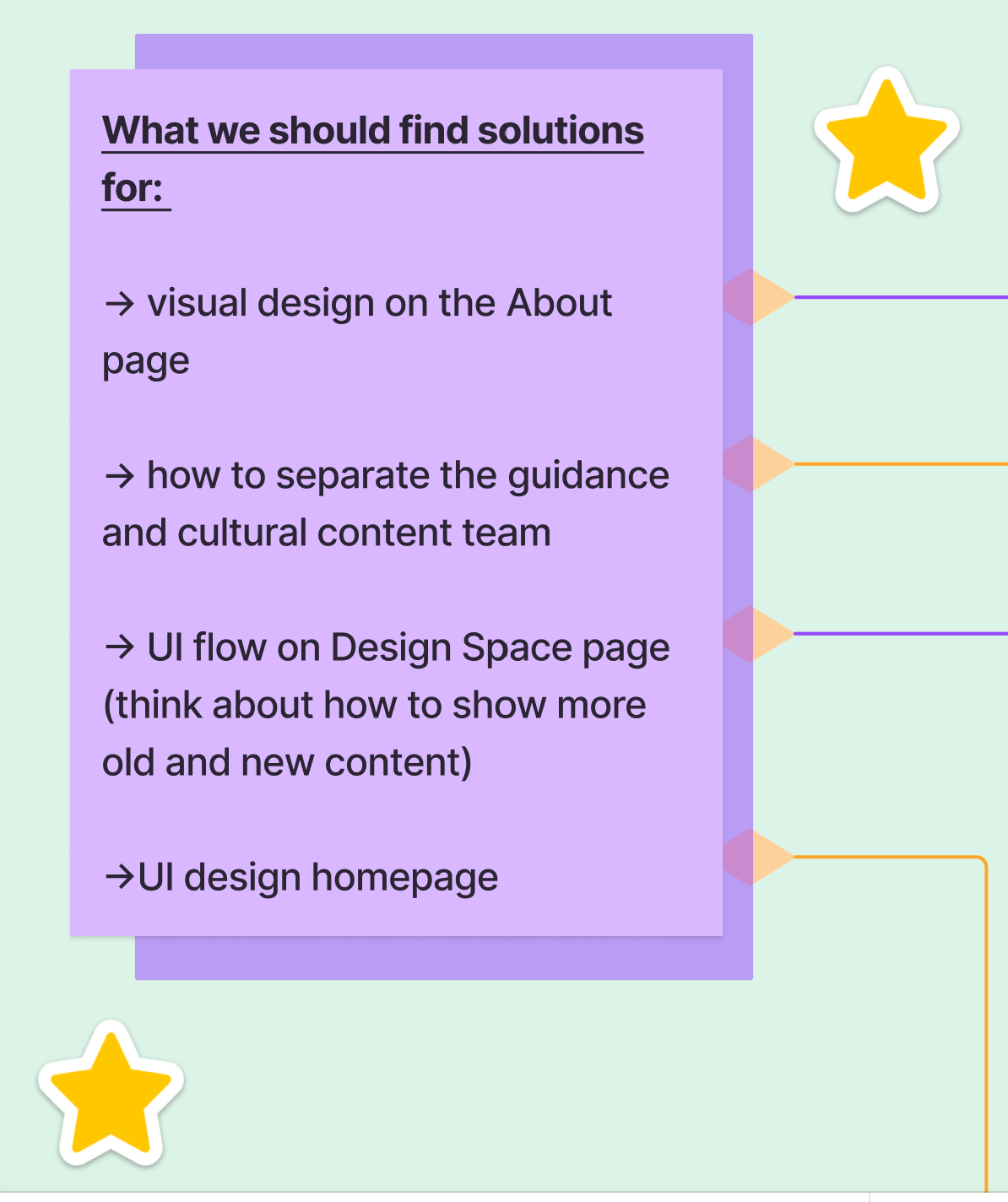 What we should find solutions for:

→ visual design on the About page

→ how to separate the guidance and cultural content team

→ UI flow on Design Space page (think about how to show more old and new content)

→UI design homepage